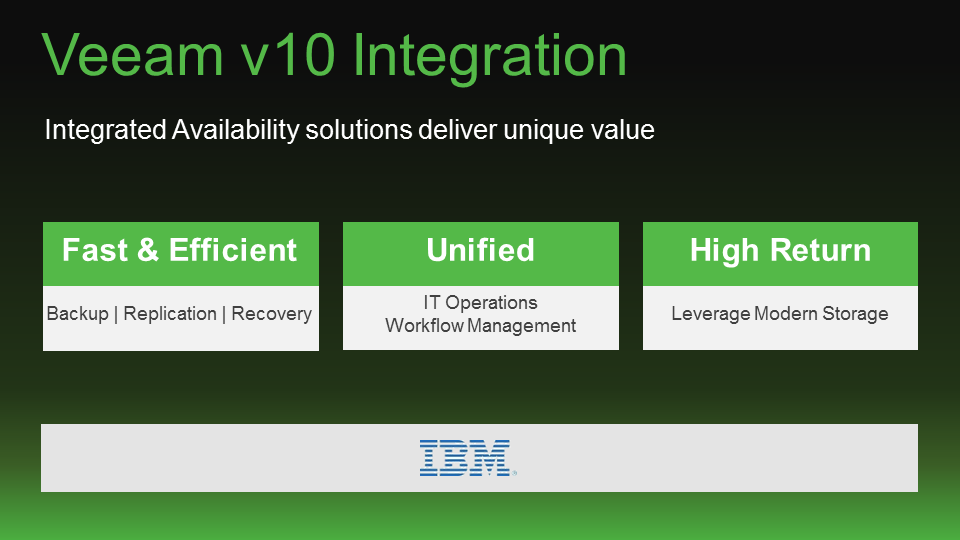 Veeam v10 Integration

Integrated Availability solutions deliver unique value

Fast & Efficient

Backup | Replication | Recovery

Unified

IT Operations
Workflow Management

High Return

Leverage Modern Storage

IBM